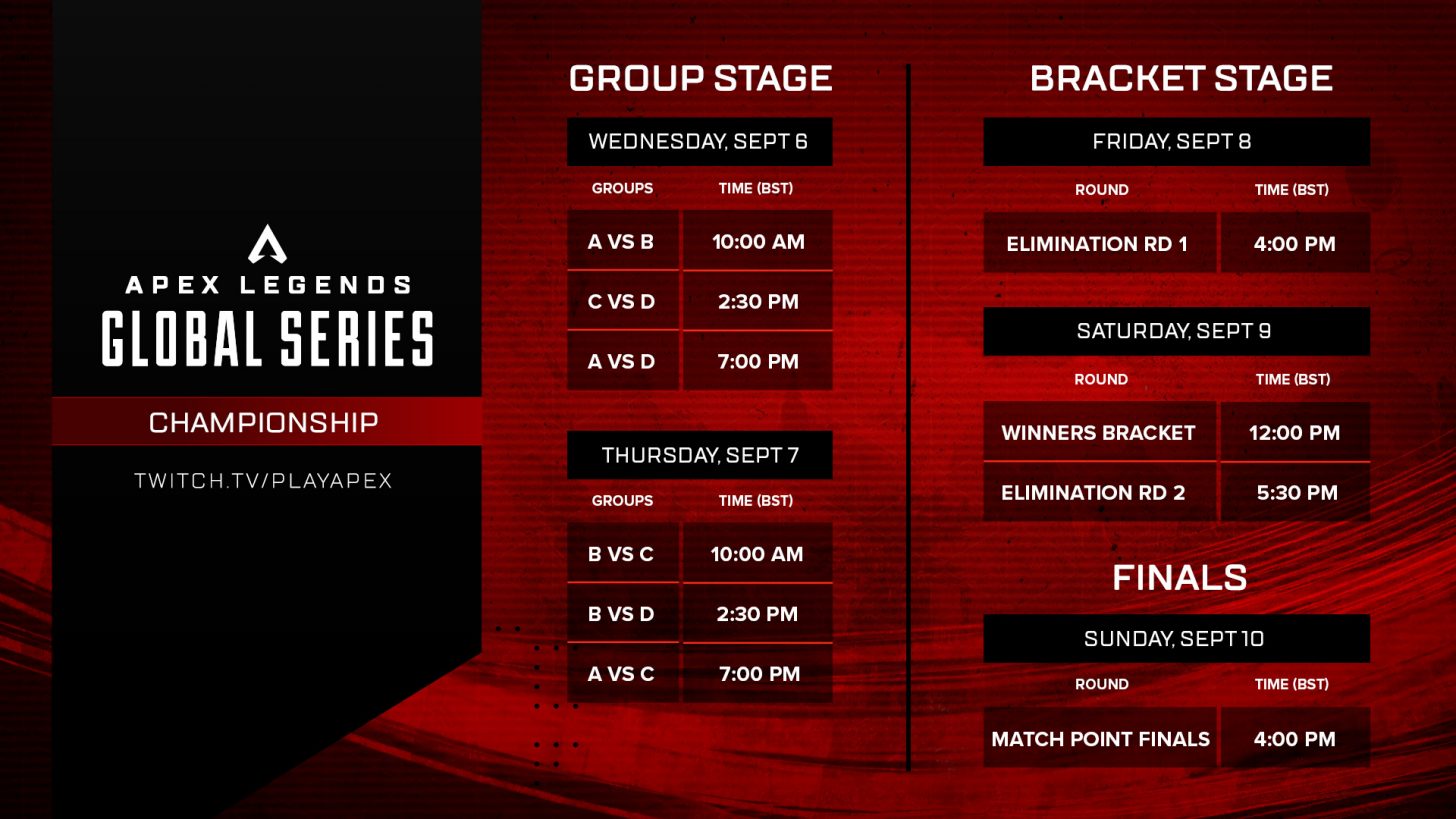 APEX LEGENDS
GLOBAL SERIES

CHAMPIONSHIP

TWITCH.TV/PLAYAPEX

GROUP STAGE

WEDNESDAY, SEPT 6

| GROUPS | TIME (BST) |
|---|---|
| A VS B | 10:00 AM |
| C VS D | 2:30 PM |
| A VS D | 7:00 PM |

THURSDAY, SEPT 7

| GROUPS | TIME (BST) |
|---|---|
| B VS C | 10:00 AM |
| B VS D | 2:30 PM |
| A VS C | 7:00 PM |

BRACKET STAGE

FRIDAY, SEPT 8

| ROUND | TIME (BST) |
|---|---|
| ELIMINATION RD 1 | 4:00 PM |

SATURDAY, SEPT 9

| ROUND | TIME (BST) |
|---|---|
| WINNERS BRACKET | 12:00 PM |
| ELIMINATION RD 2 | 5:30 PM |

FINALS

SUNDAY, SEPT 10

| ROUND | TIME (BST) |
|---|---|
| MATCH POINT FINALS | 4:00 PM |